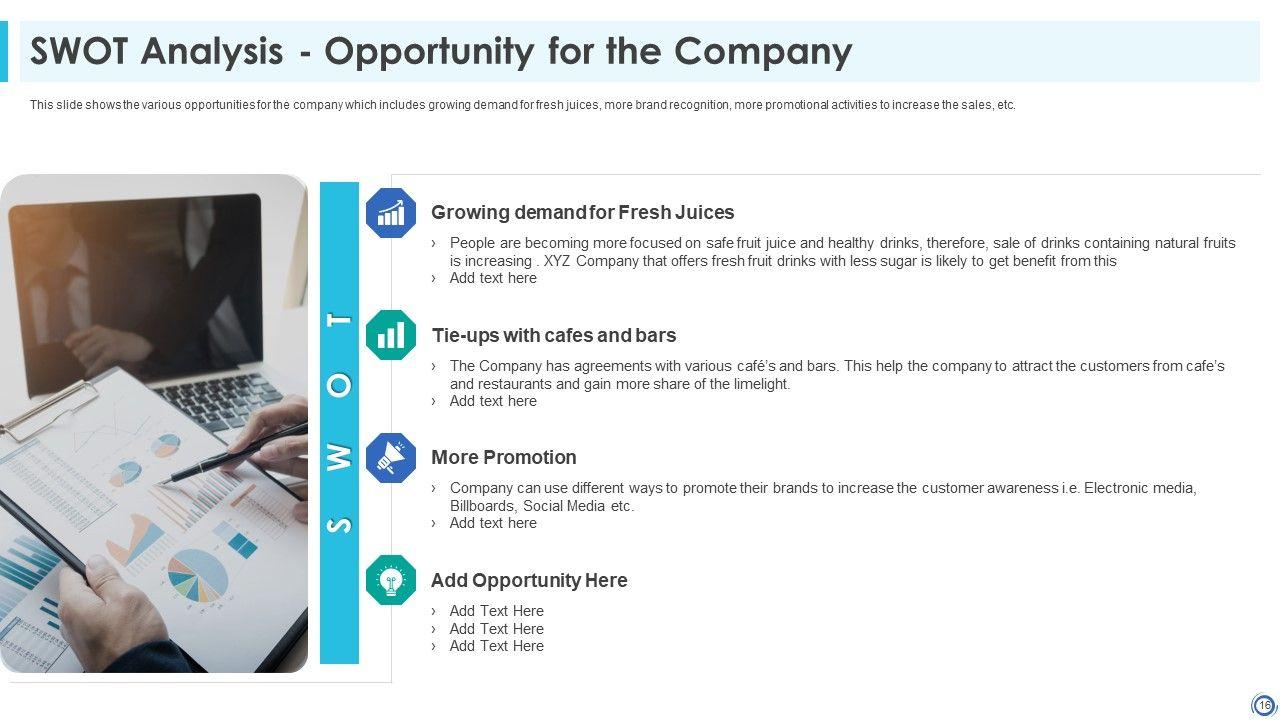 SWOT Analysis - Opportunity for the Company

This slide shows the various opportunities for the company which includes growing demand for fresh juices, more brand recognition, more promotional activities to increase the sales, etc.

S W O T

Growing demand for Fresh Juices

› People are becoming more focused on safe fruit juice and healthy drinks, therefore, sale of drinks containing natural fruits is increasing . XYZ Company that offers fresh fruit drinks with less sugar is likely to get benefit from this
› Add text here

Tie-ups with cafes and bars

› The Company has agreements with various café's and bars. This help the company to attract the customers from cafe's and restaurants and gain more share of the limelight.
› Add text here

More Promotion

› Company can use different ways to promote their brands to increase the customer awareness i.e. Electronic media, Billboards, Social Media etc.
› Add text here

Add Opportunity Here

› Add Text Here
› Add Text Here
› Add Text Here

16